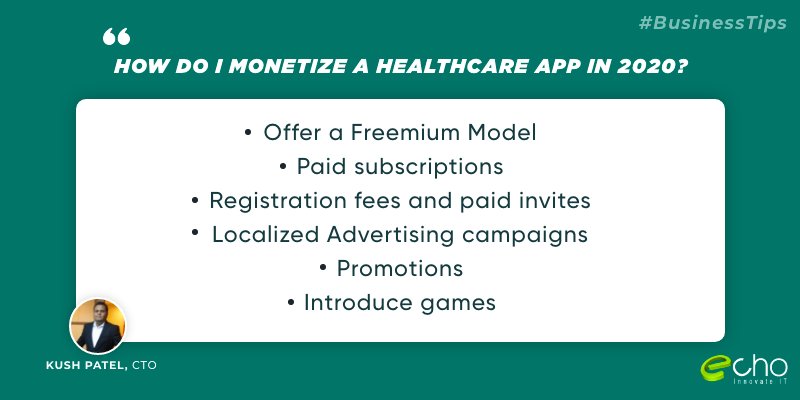 #BusinessTips

“

HOW DO I MONETIZE A HEALTHCARE APP IN 2020?

• Offer a Freemium Model
• Paid subscriptions
• Registration fees and paid invites
• Localized Advertising campaigns
• Promotions
• Introduce games

KUSH PATEL, CTO

echo
Innovate IT